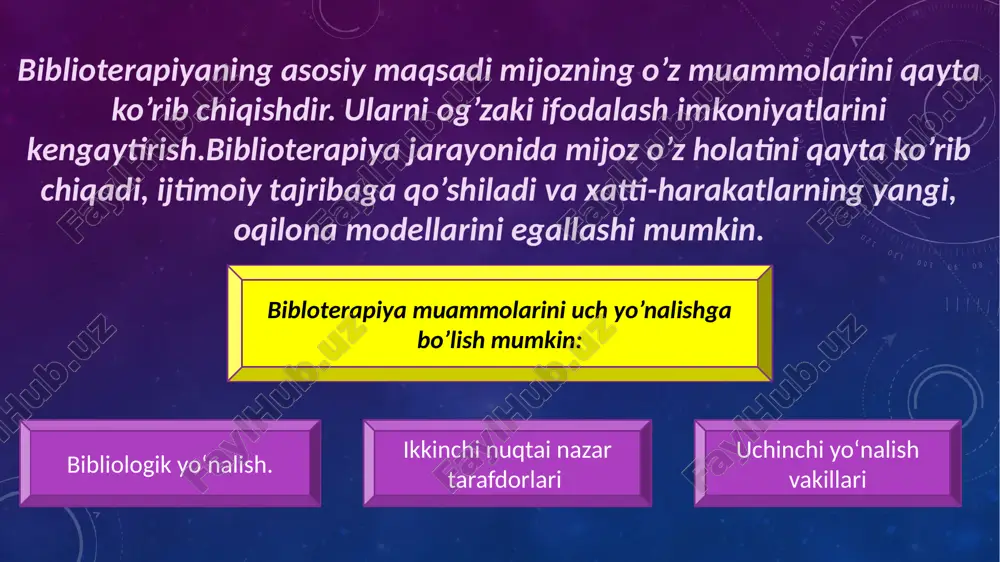 Biblioterapiyaning asosiy maqsadi mijozning o’z muammolarini qayta ko’rib chiqishdir. Ularni og’zaki ifodalash imkoniyatlarini kengaytirish.Biblioterapiya jarayonida mijoz o’z holatini qayta ko’rib chiqadi, ijtimoiy tajribaga qo’shiladi va xatti-harakatlarning yangi, oqilona modellarini egallashi mumkin.

Bibloterapiya muammolarini uch yo’nalishga bo’lish mumkin:

Bibliologik yo‘nalish.

Ikkinchi nuqtai nazar tarafdorlari

Uchinchi yo‘nalish vakillari

FaylHub.uz FaylHub.uz FaylHub.uz FaylHub.uz FaylHub.uz FaylHub.uz FaylHub.uz FaylHub.uz